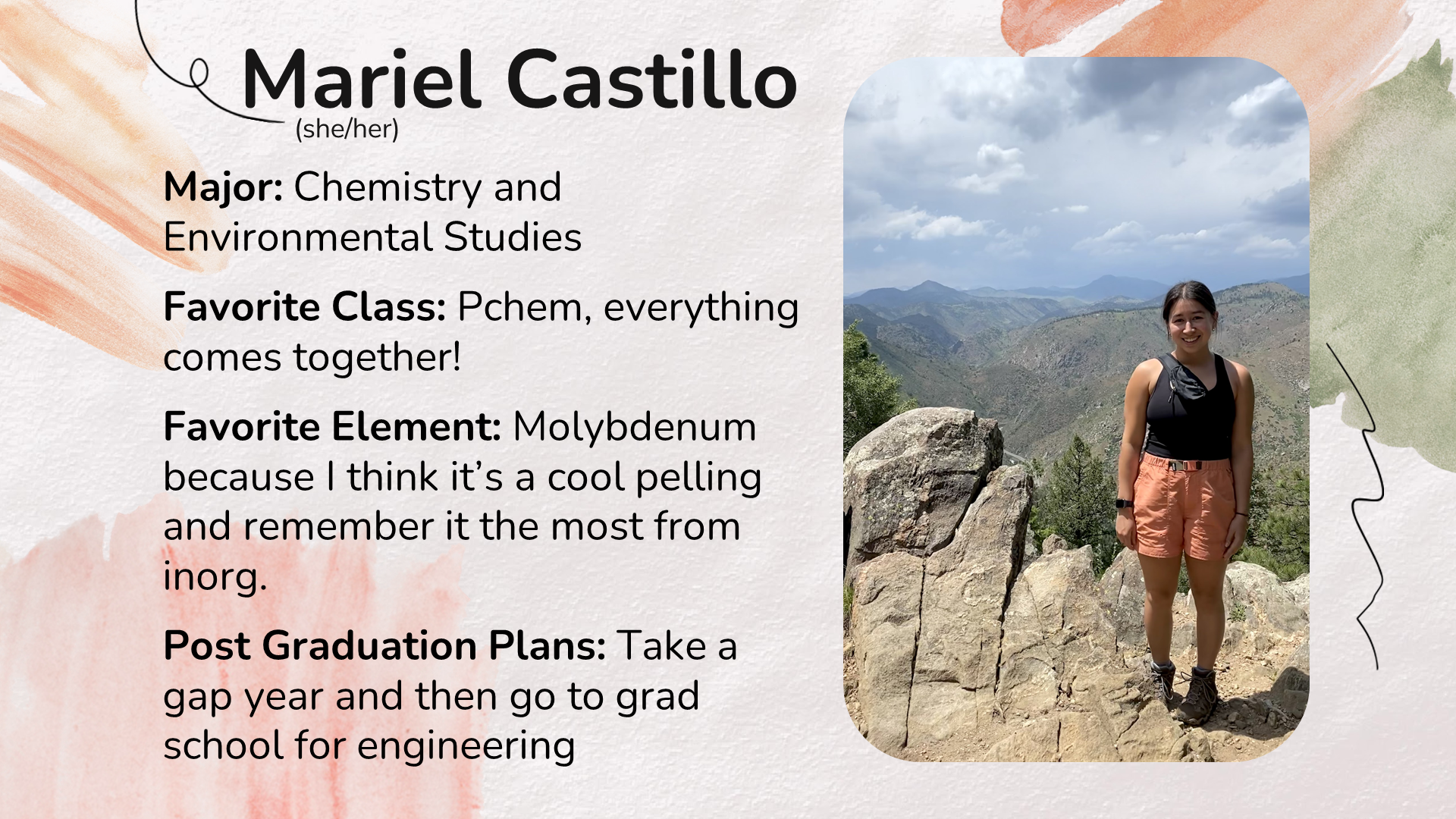 Mariel Castillo
(she/her)

Major: Chemistry and Environmental Studies

Favorite Class: Pchem, everything comes together!

Favorite Element: Molybdenum because I think it's a cool pelling and remember it the most from inorg.

Post Graduation Plans: Take a gap year and then go to grad school for engineering